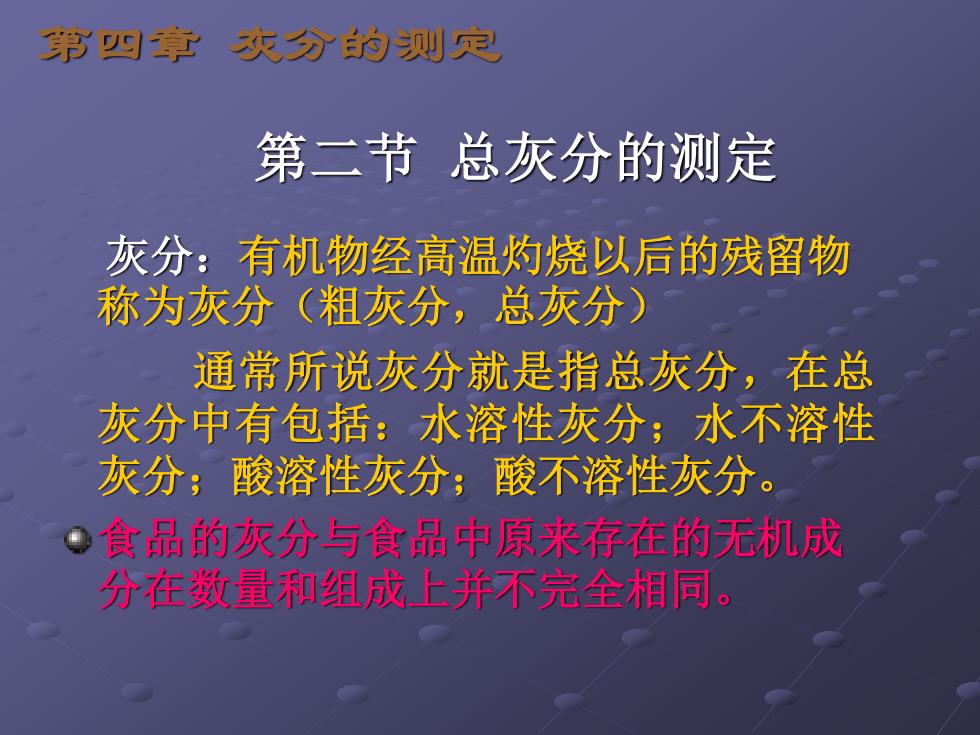 第四章 灰分的测定

第二节 总灰分的测定

灰分：有机物经高温灼烧以后的残留物称为灰分（粗灰分，总灰分）

通常所说灰分就是指总灰分，在总灰分中有包括：水溶性灰分；水不溶性灰分；酸溶性灰分；酸不溶性灰分。

食品的灰分与食品中原来存在的无机成分在数量和组成上并不完全相同。